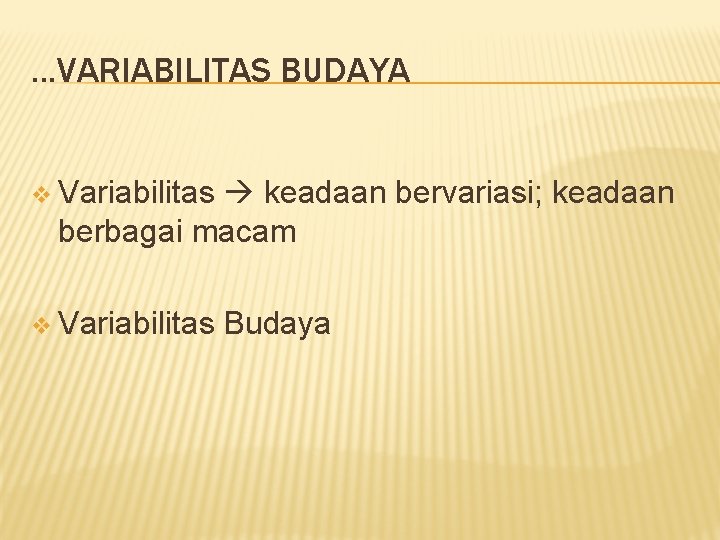 …VARIABILITAS BUDAYA

❖ Variabilitas → keadaan bervariasi; keadaan berbagai macam

❖ Variabilitas Budaya